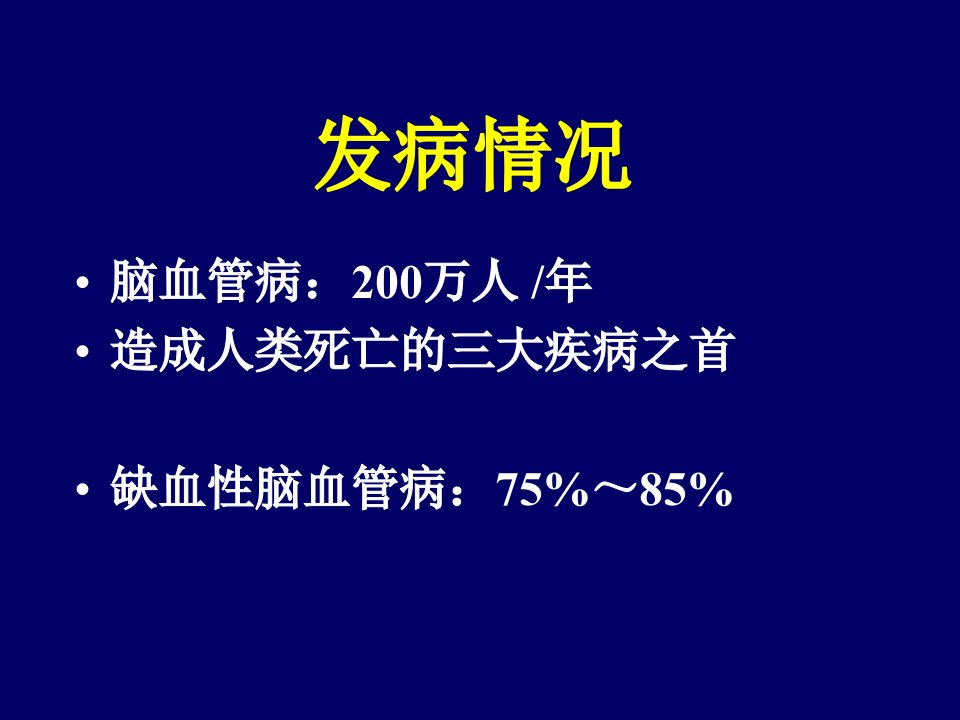 发病情况

• 脑血管病：200万人 /年
• 造成人类死亡的三大疾病之首

• 缺血性脑血管病：75%～85%